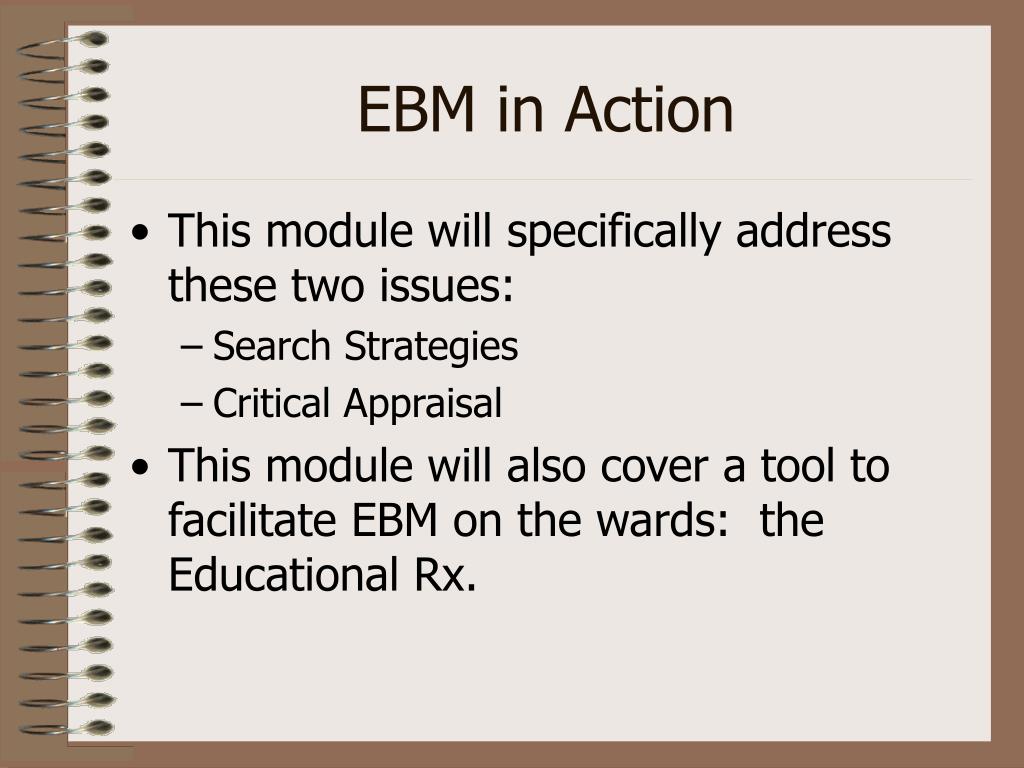 EBM in Action

• This module will specifically address these two issues:
– Search Strategies
– Critical Appraisal

• This module will also cover a tool to facilitate EBM on the wards: the Educational Rx.